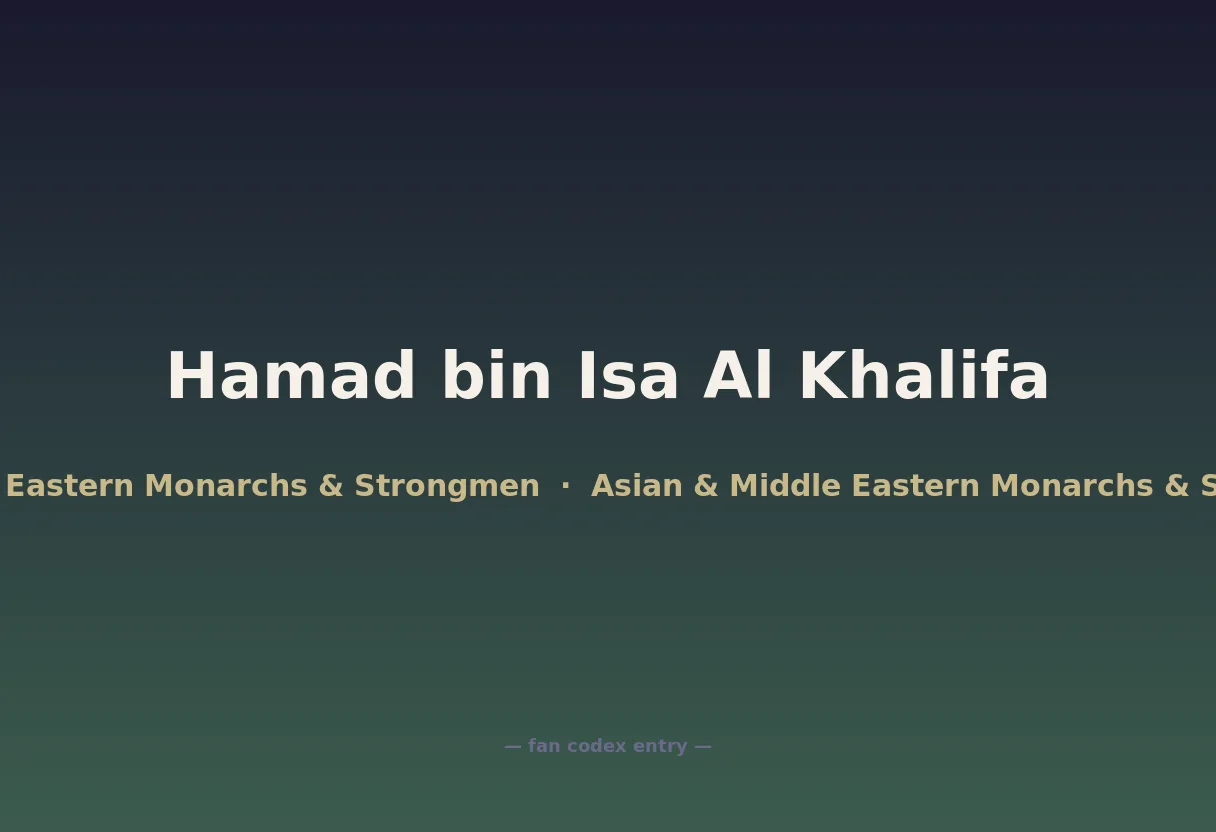 Hamad bin Isa Al Khalifa

Eastern Monarchs & Strongmen · Asian & Middle Eastern Monarchs & S

— fan codex entry —